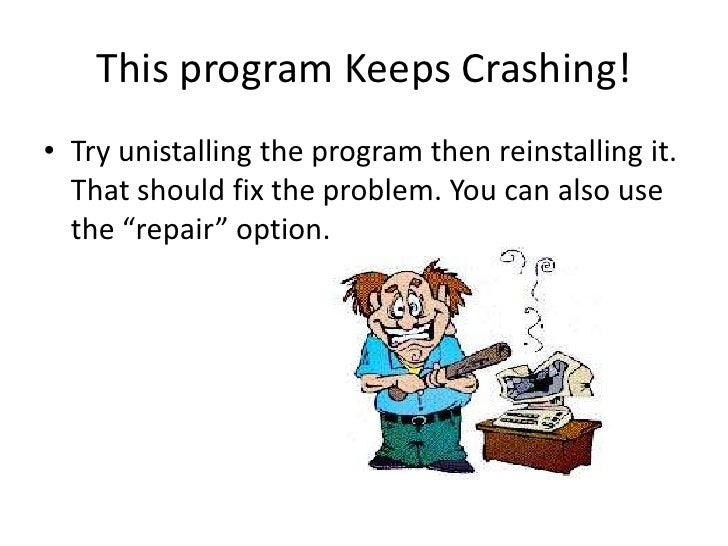 This program Keeps Crashing!

• Try unistalling the program then reinstalling it. That should fix the problem. You can also use the “repair” option.